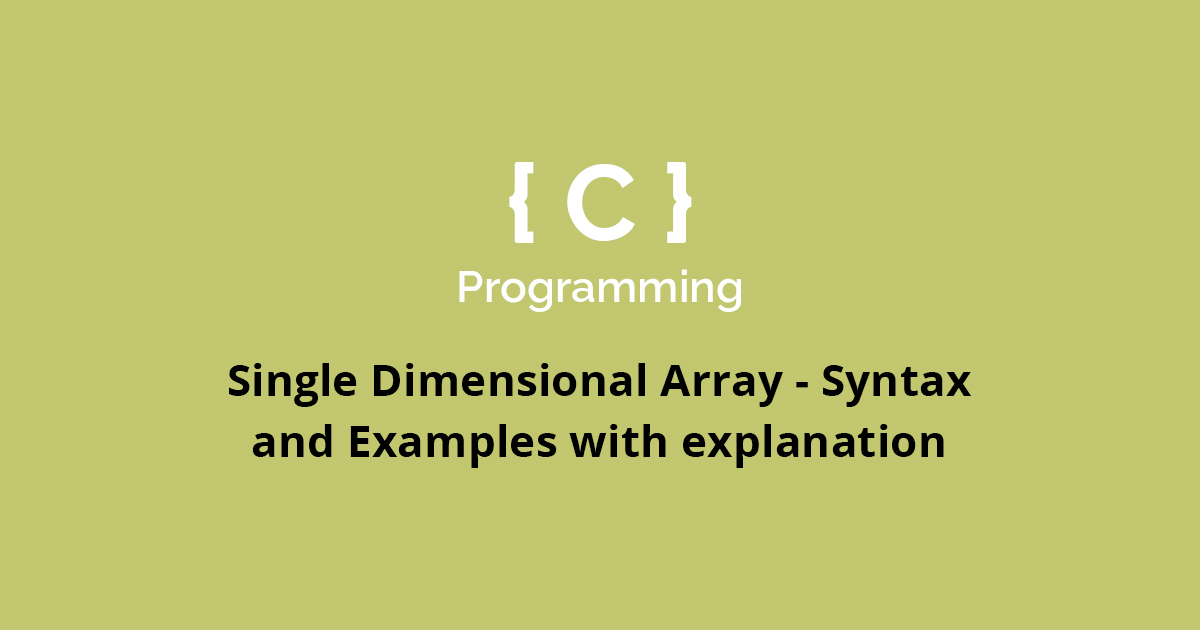 { C }
Programming

Single Dimensional Array - Syntax and Examples with explanation